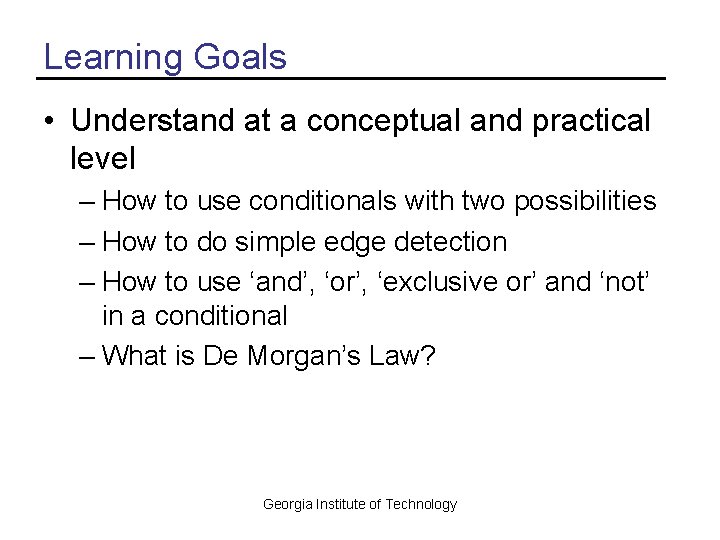 Learning Goals

• Understand at a conceptual and practical level
– How to use conditionals with two possibilities
– How to do simple edge detection
– How to use ‘and’, ‘or’, ‘exclusive or’ and ‘not’ in a conditional
– What is De Morgan’s Law?

Georgia Institute of Technology